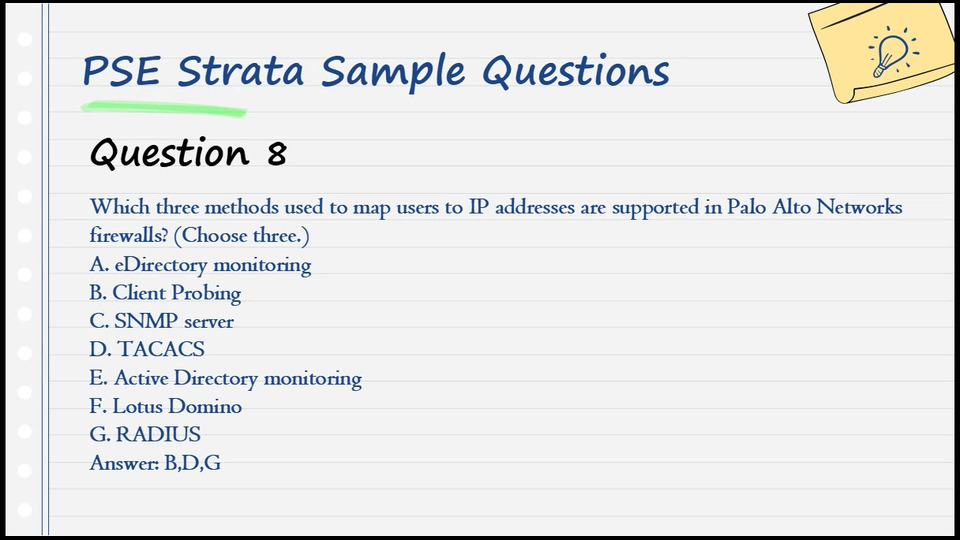 PSE Strata Sample Questions

Question 8

Which three methods used to map users to IP addresses are supported in Palo Alto Networks firewalls? (Choose three.)
A. eDirectory monitoring
B. Client Probing
C. SNMP server
D. TACACS
E. Active Directory monitoring
F. Lotus Domino
G. RADIUS
Answer: B,D,G